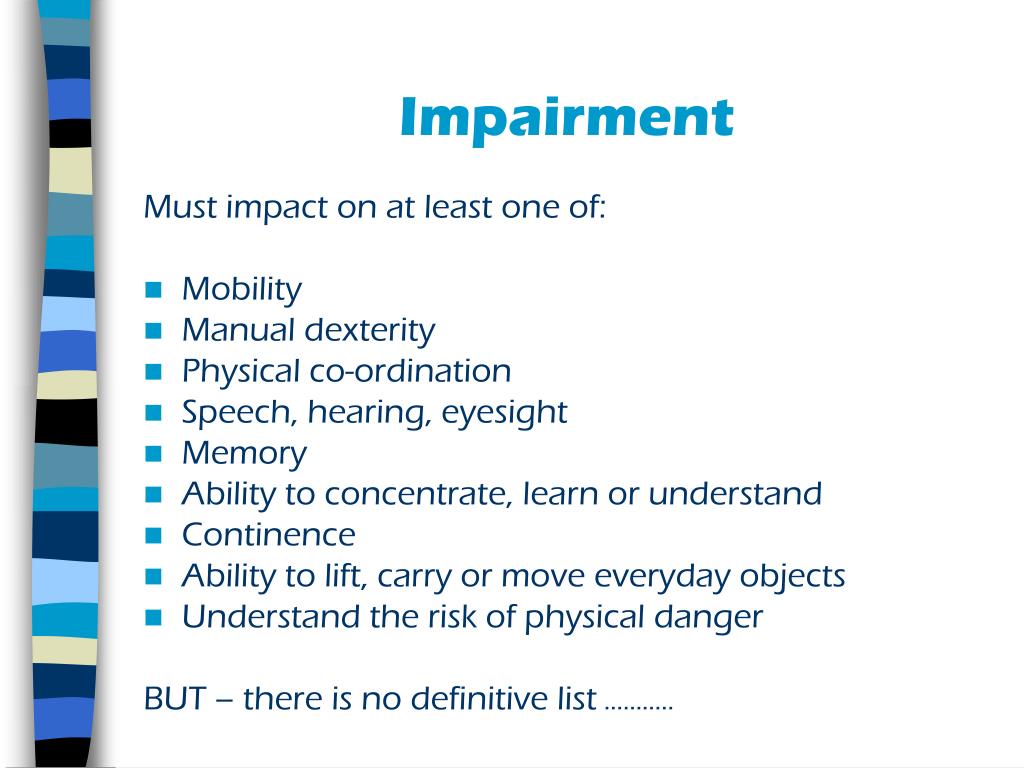 Impairment

Must impact on at least one of:

- Mobility
- Manual dexterity
- Physical co-ordination
- Speech, hearing, eyesight
- Memory
- Ability to concentrate, learn or understand
- Continence
- Ability to lift, carry or move everyday objects
- Understand the risk of physical danger

BUT – there is no definitive list ………..